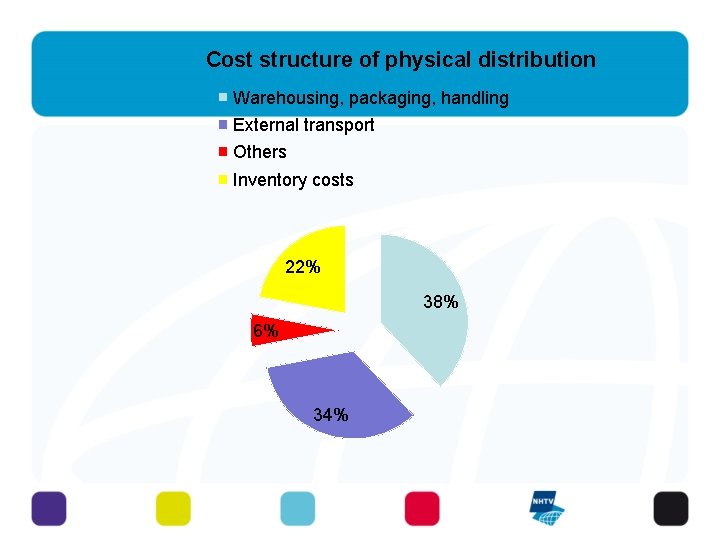 Cost structure of physical distribution

Warehousing, packaging, handling
External transport
Others
Inventory costs

22%
38%
6%
34%

NHTV